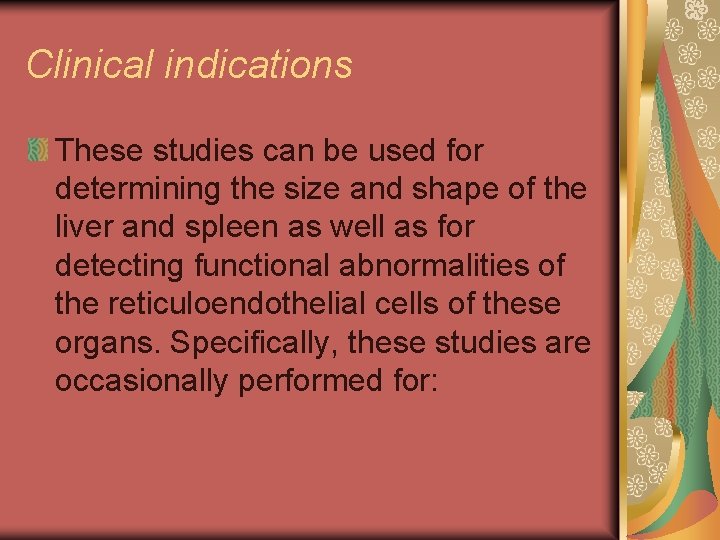 Clinical indications

These studies can be used for determining the size and shape of the liver and spleen as well as for detecting functional abnormalities of the reticuloendothelial cells of these organs. Specifically, these studies are occasionally performed for: